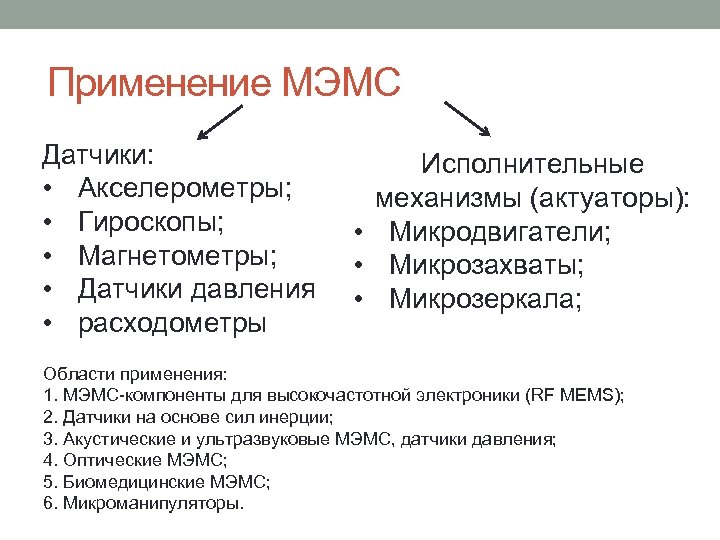 Применение МЭМС

Датчики:
• Акселерометры;
• Гироскопы;
• Магнетометры;
• Датчики давления
• расходометры

Исполнительные механизмы (актуаторы):
• Микродвигатели;
• Микрозахваты;
• Микрозеркала;

Области применения:
1. МЭМС-компоненты для высокочастотной электроники (RF MEMS);
2. Датчики на основе сил инерции;
3. Акустические и ультразвуковые МЭМС, датчики давления;
4. Оптические МЭМС;
5. Биомедицинские МЭМС;
6. Микроманипуляторы.